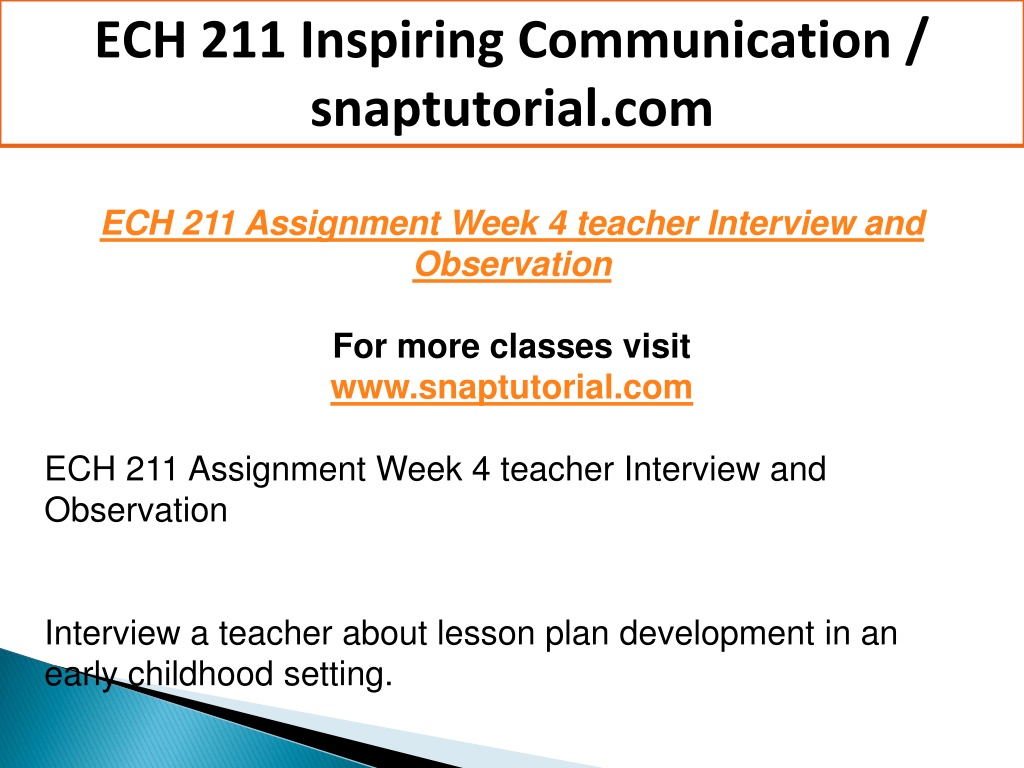 ECH 211 Inspiring Communication / snaptutorial.com

ECH 211 Assignment Week 4 teacher Interview and Observation

For more classes visit
www.snaptutorial.com

ECH 211 Assignment Week 4 teacher Interview and Observation

Interview a teacher about lesson plan development in an early childhood setting.